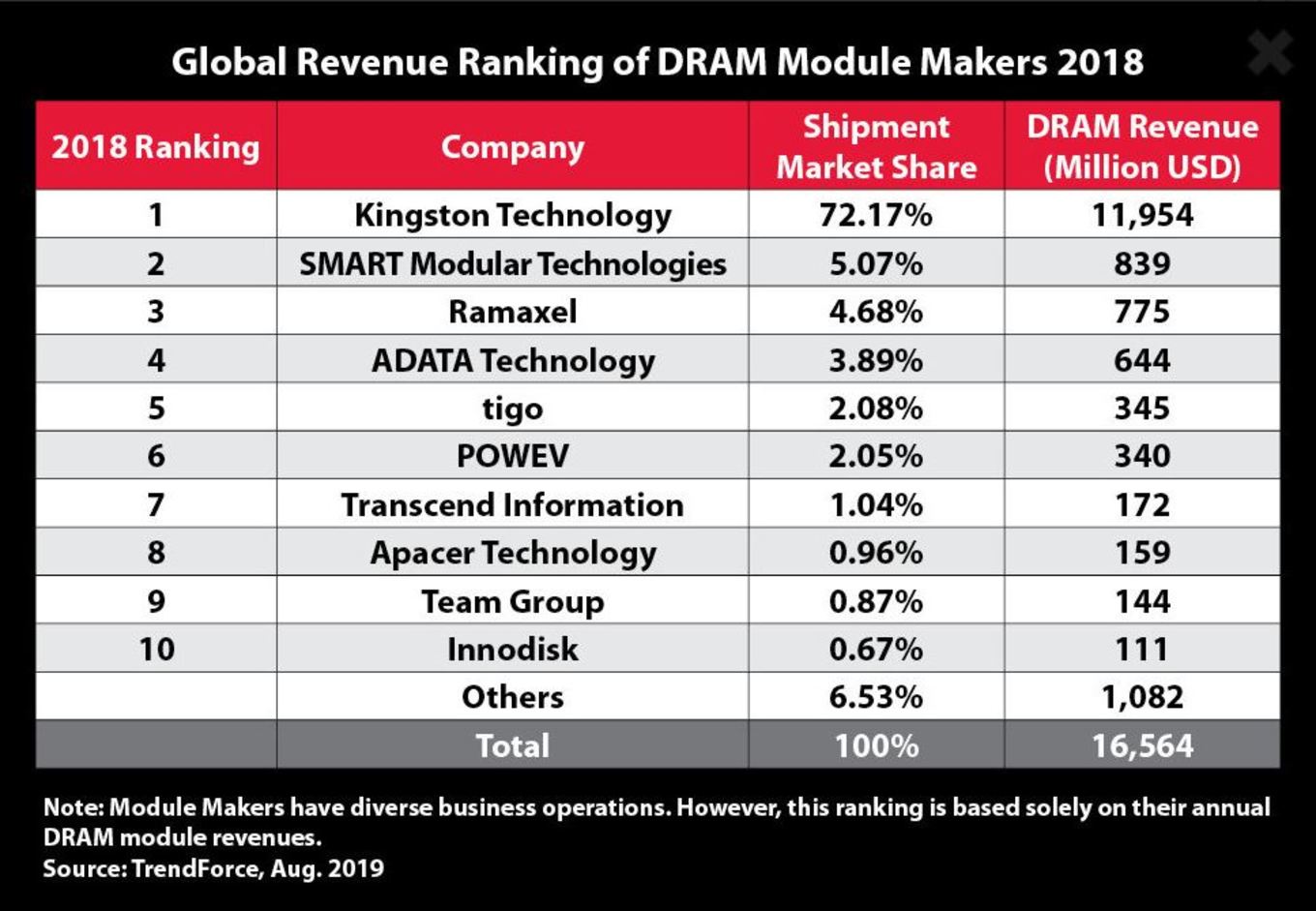 Global Revenue Ranking of DRAM Module Makers 2018

| 2018 Ranking | Company | Shipment Market Share | DRAM Revenue (Million USD) |
|---|---|---|---|
| 1 | Kingston Technology | 72.17% | 11,954 |
| 2 | SMART Modular Technologies | 5.07% | 839 |
| 3 | Ramaxel | 4.68% | 775 |
| 4 | ADATA Technology | 3.89% | 644 |
| 5 | tigo | 2.08% | 345 |
| 6 | POWEV | 2.05% | 340 |
| 7 | Transcend Information | 1.04% | 172 |
| 8 | Apacer Technology | 0.96% | 159 |
| 9 | Team Group | 0.87% | 144 |
| 10 | Innodisk | 0.67% | 111 |
|  | Others | 6.53% | 1,082 |
|  | Total | 100% | 16,564 |

Note: Module Makers have diverse business operations. However, this ranking is based solely on their annual DRAM module revenues.
Source: TrendForce, Aug. 2019